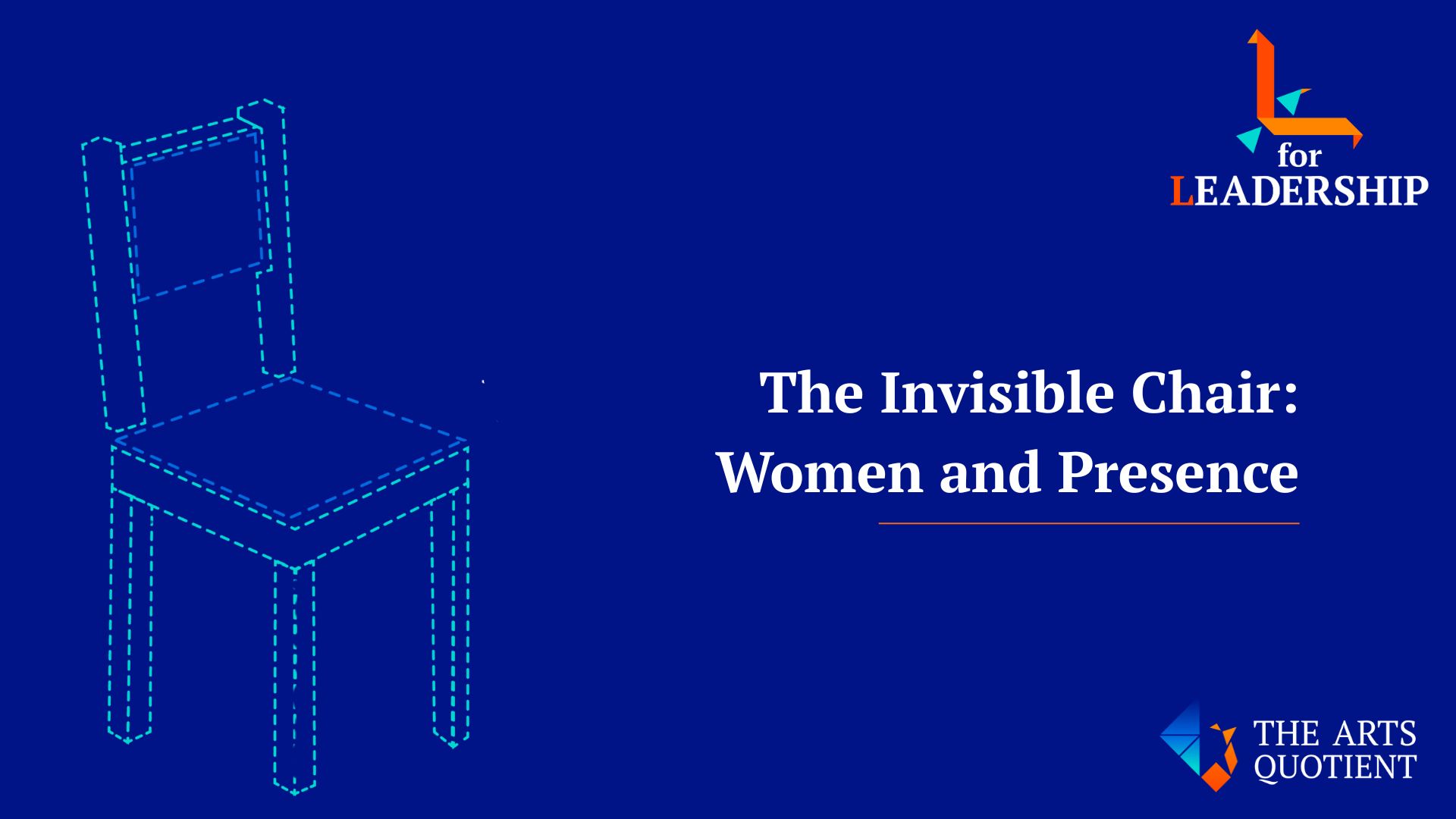 L for LEADERSHIP

The Invisible Chair: Women and Presence

THE ARTS QUOTIENT